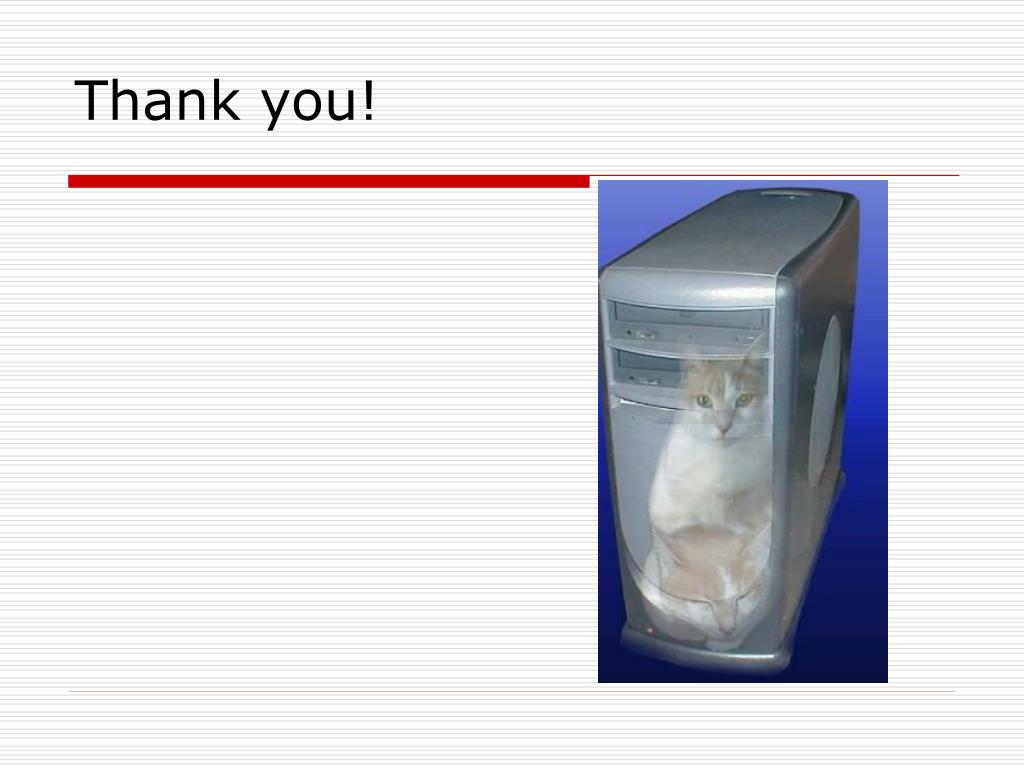 Thank you!